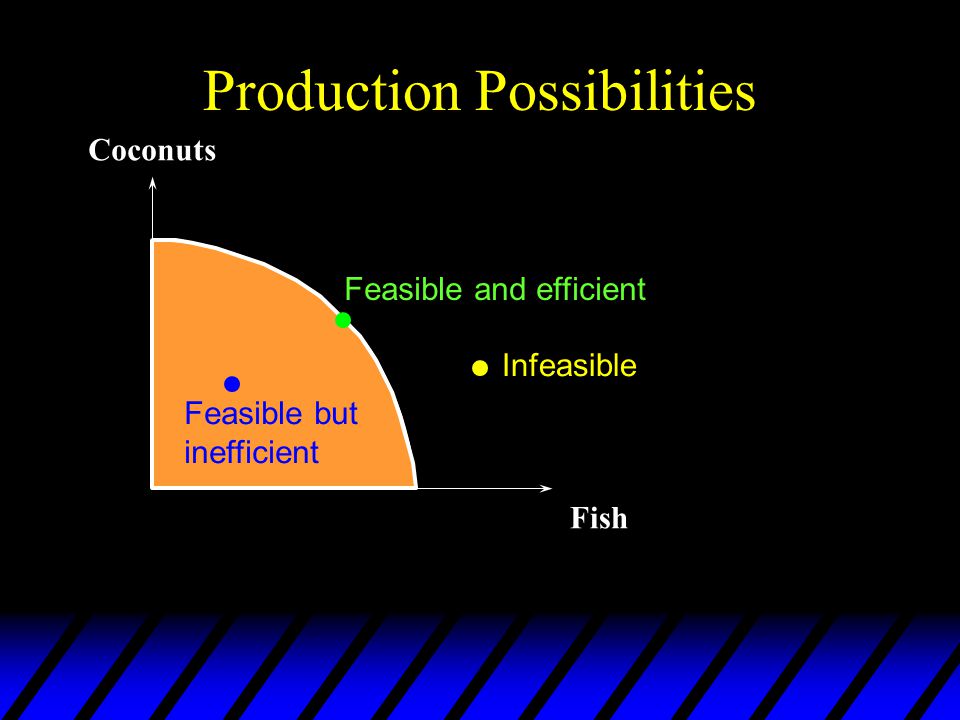 Production Possibilities

Coconuts

Feasible and efficient

Infeasible

Feasible but inefficient

Fish